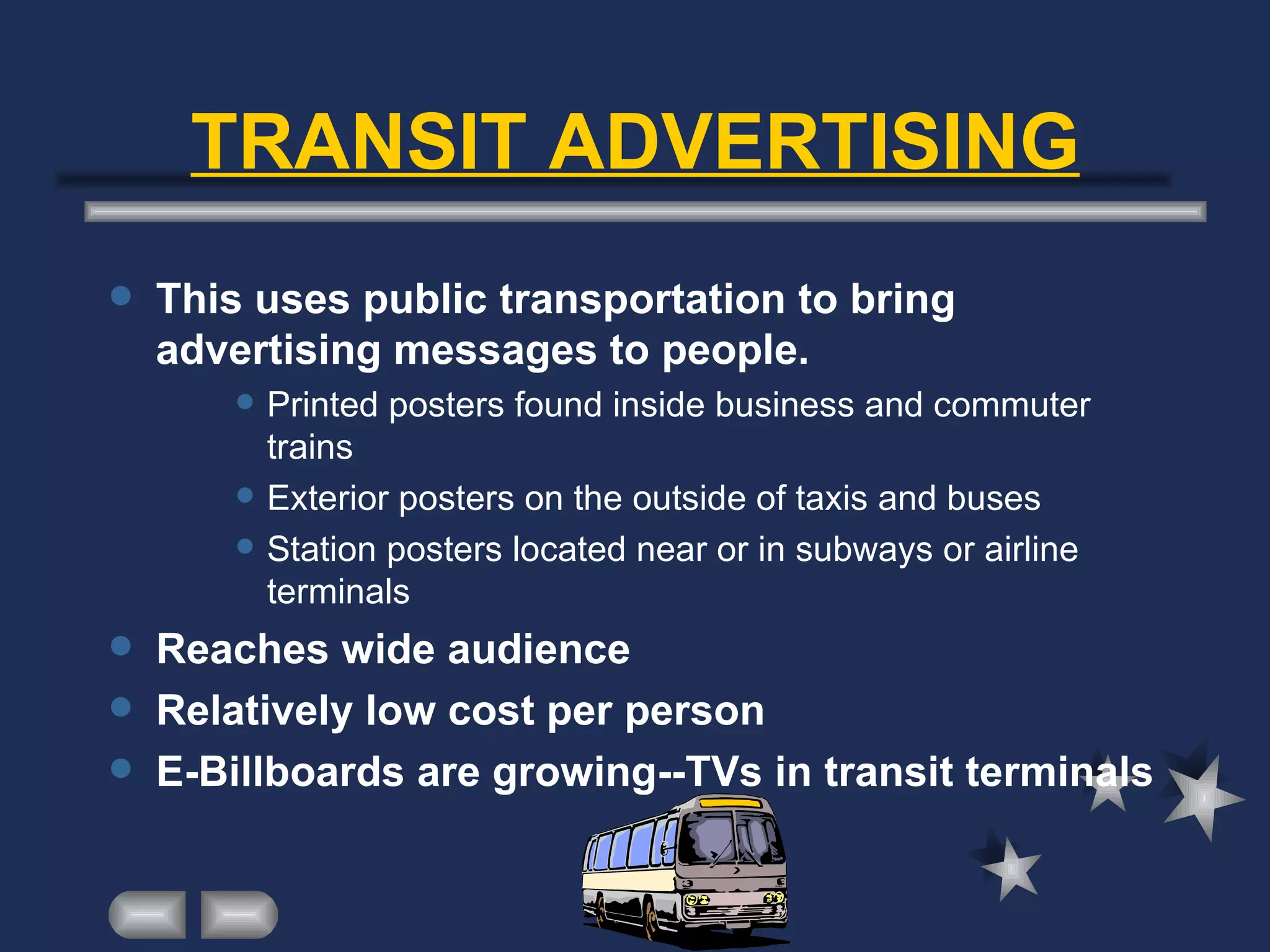 TRANSIT ADVERTISING

- This uses public transportation to bring advertising messages to people.
  - Printed posters found inside business and commuter trains
  - Exterior posters on the outside of taxis and buses
  - Station posters located near or in subways or airline terminals
- Reaches wide audience
- Relatively low cost per person
- E-Billboards are growing--TVs in transit terminals